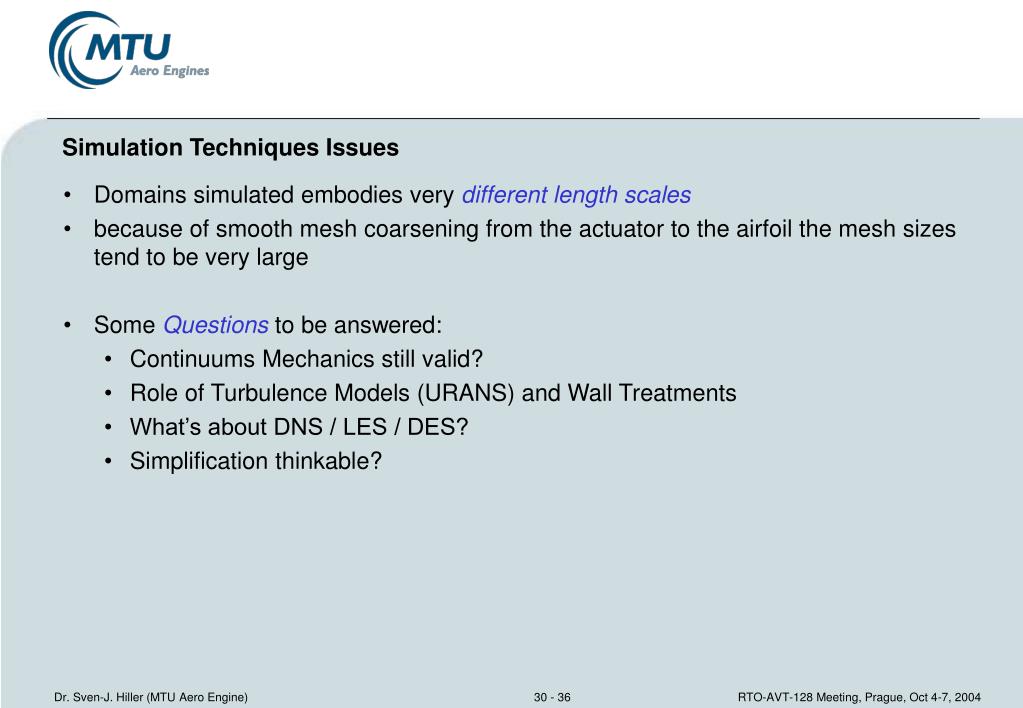 MTU
Aero Engines

Simulation Techniques Issues

• Domains simulated embodies very different length scales
• because of smooth mesh coarsening from the actuator to the airfoil the mesh sizes tend to be very large

• Some Questions to be answered:
• Continuums Mechanics still valid?
• Role of Turbulence Models (URANS) and Wall Treatments
• What's about DNS / LES / DES?
• Simplification thinkable?

Dr. Sven-J. Hiller (MTU Aero Engine)
30 - 36
RTO-AVT-128 Meeting, Prague, Oct 4-7, 2004